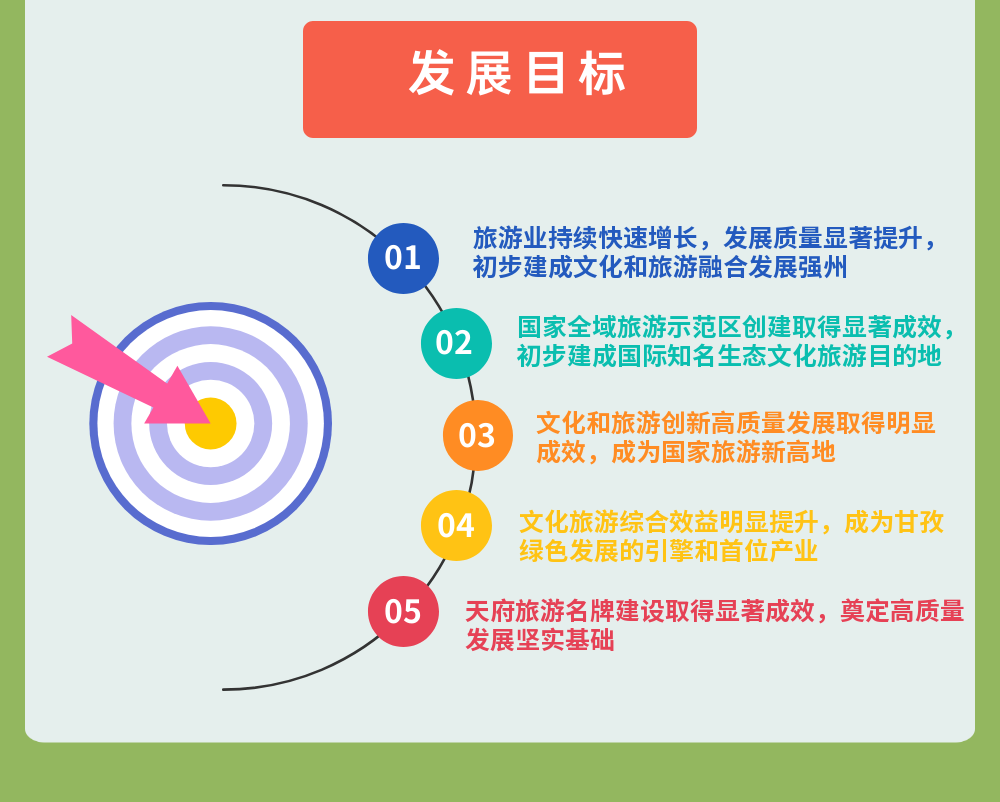 发展目标

01 旅游业持续快速增长，发展质量显著提升，初步建成文化和旅游融合发展强州

02 国家全域旅游示范区创建取得显著成效，初步建成国际知名生态文化旅游目的地

03 文化和旅游创新高质量发展取得明显成效，成为国家旅游新高地

04 文化旅游综合效益明显提升，成为甘孜绿色发展的引擎和首位产业

05 天府旅游名牌建设取得显著成效，奠定高质量发展坚实基础